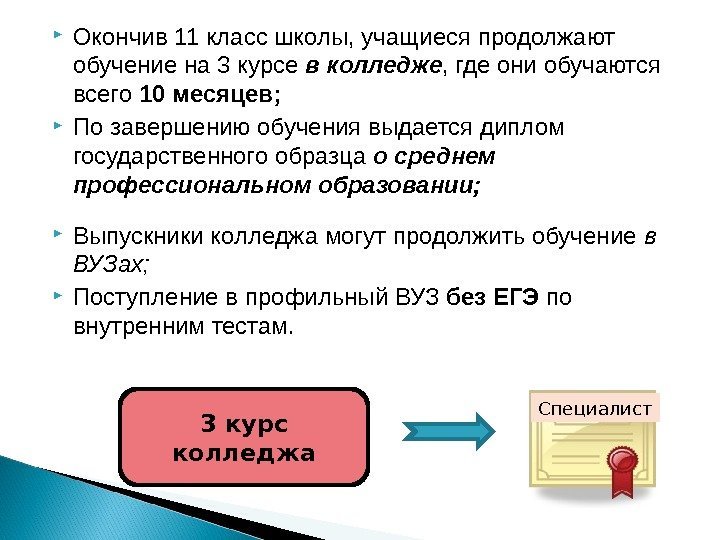 Окончив 11 класс школы, учащиеся продолжают обучение на 3 курсе в колледже, где они обучаются всего 10 месяцев;

По завершению обучения выдается диплом государственного образца о среднем профессиональном образовании;

Выпускники колледжа могут продолжить обучение в ВУЗах;

Поступление в профильный ВУЗ без ЕГЭ по внутренним тестам.

3 курс колледжа

Специалист